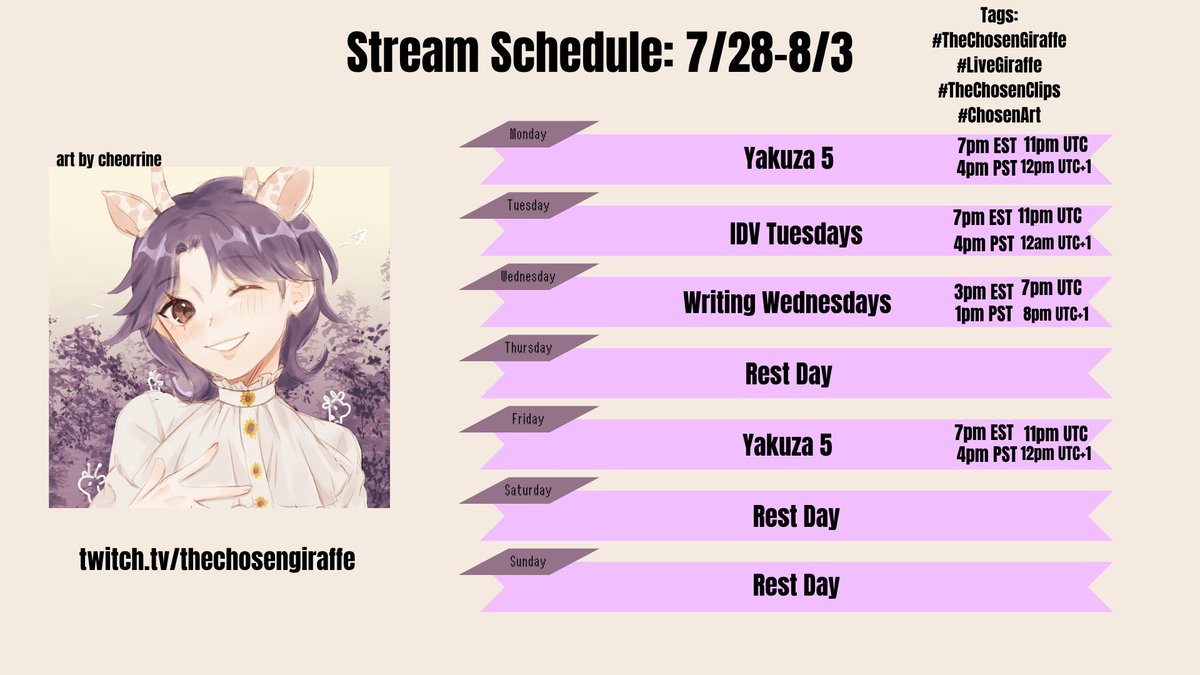 Stream Schedule: 7/28-8/3

Tags:
#TheChosenGiraffe
#LiveGiraffe
#TheChosenClips
#ChosenArt

art by cheorrine

twitch.tv/thechosengiraffe

Monday
Yakuza 5
7pm EST 11pm UTC
4pm PST 12pm UTC+1

Tuesday
IDV Tuesdays
7pm EST 11pm UTC
4pm PST 12am UTC+1

Wednesday
Writing Wednesdays
3pm EST 7pm UTC
1pm PST 8pm UTC+1

Thursday
Rest Day

Friday
Yakuza 5
7pm EST 11pm UTC
4pm PST 12pm UTC+1

Saturday
Rest Day

Sunday
Rest Day